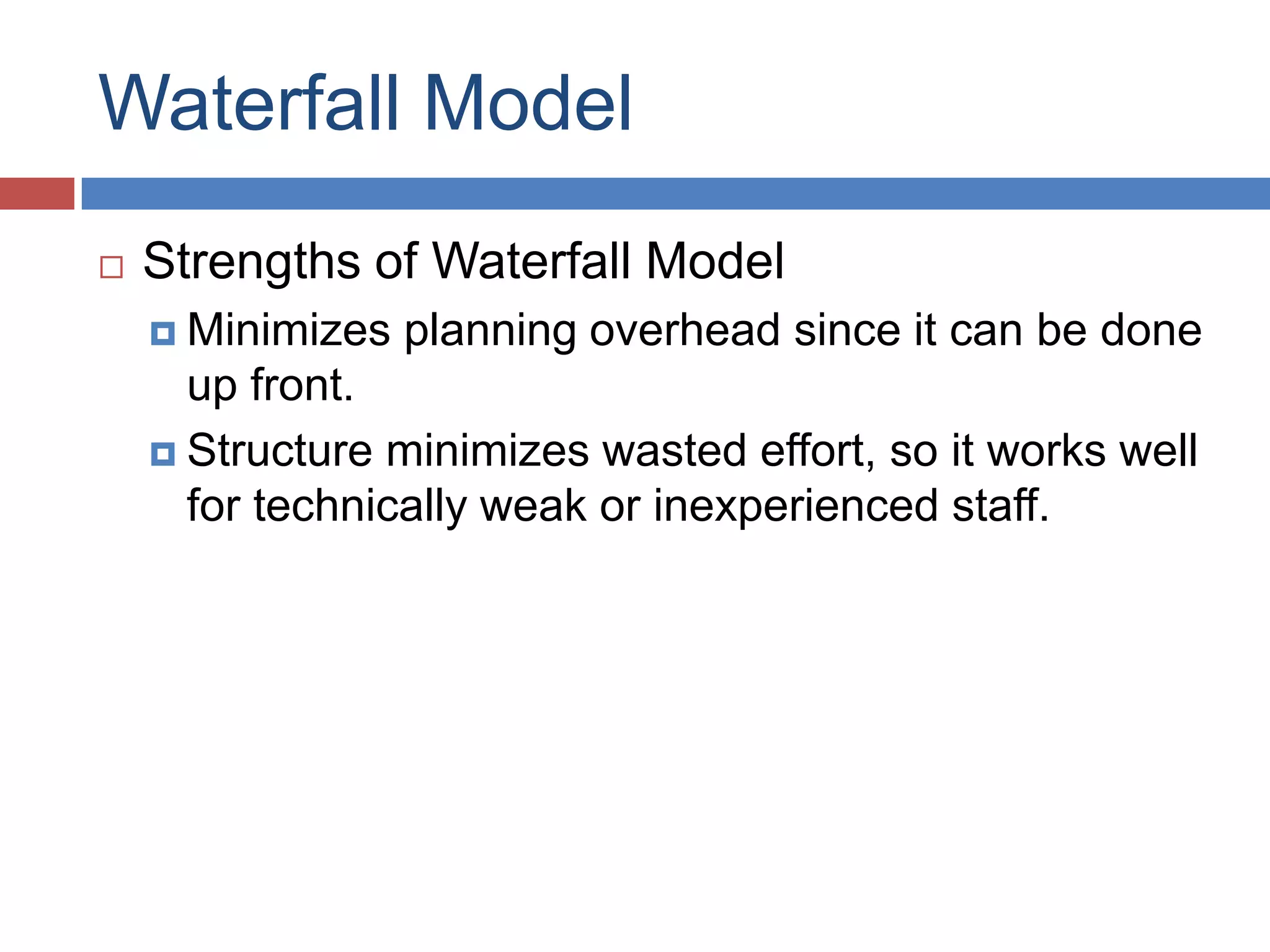 Waterfall Model

Strengths of Waterfall Model

Minimizes planning overhead since it can be done up front.

Structure minimizes wasted effort, so it works well for technically weak or inexperienced staff.